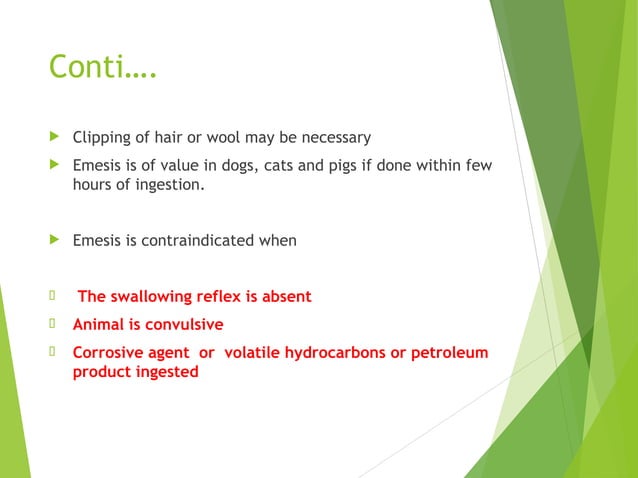 Conti….

Clipping of hair or wool may be necessary

Emesis is of value in dogs, cats and pigs if done within few hours of ingestion.

Emesis is contraindicated when

The swallowing reflex is absent

Animal is convulsive

Corrosive agent or volatile hydrocarbons or petroleum product ingested